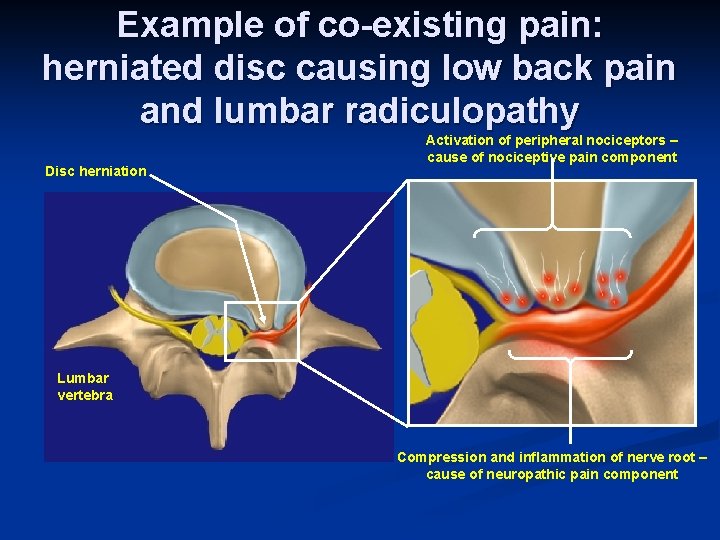 Example of co-existing pain: herniated disc causing low back pain and lumbar radiculopathy

Activation of peripheral nociceptors – cause of nociceptive pain component

Disc herniation

Lumbar vertebra

Compression and inflammation of nerve root – cause of neuropathic pain component